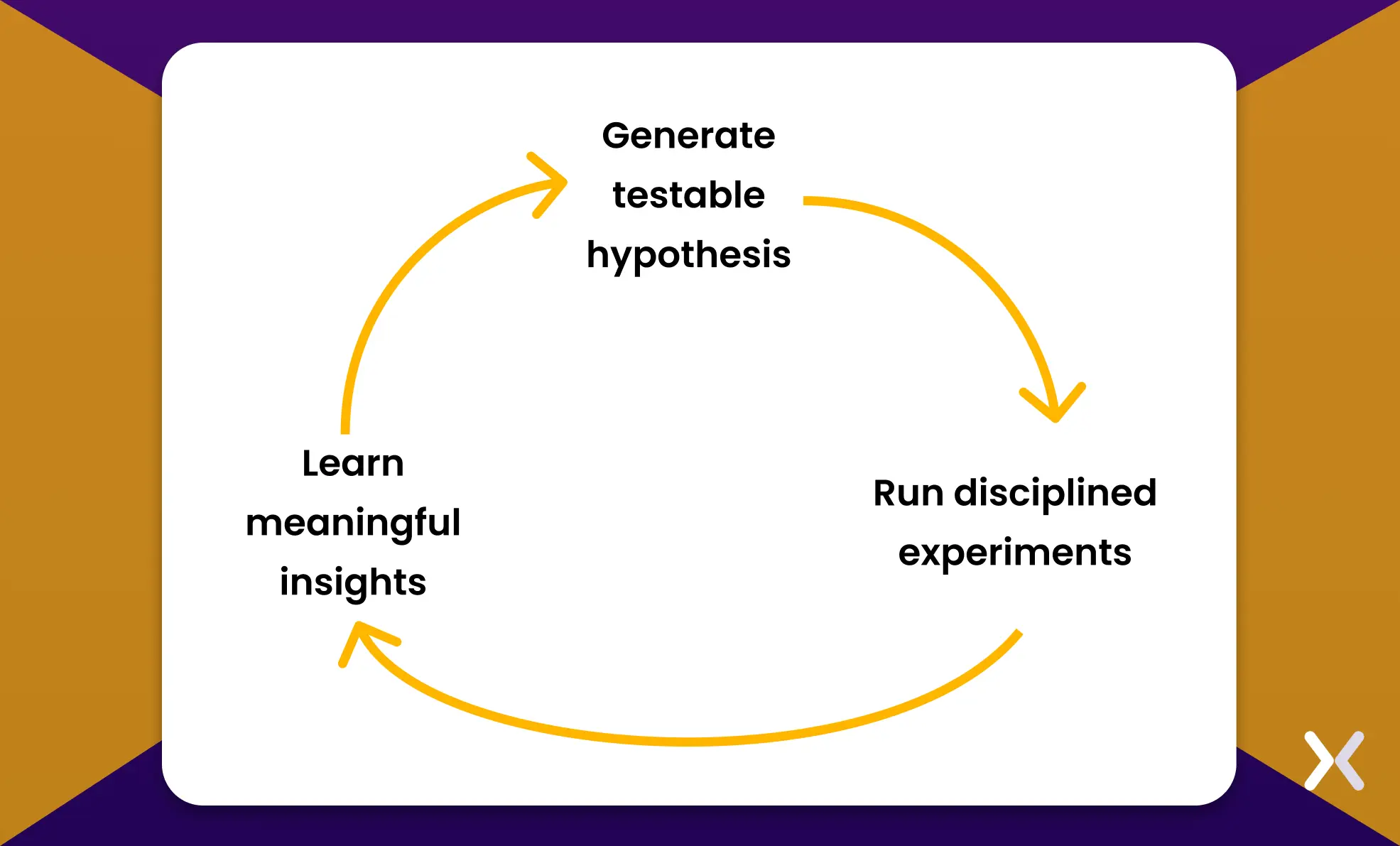 Generate testable hypothesis

Run disciplined experiments

Learn meaningful insights